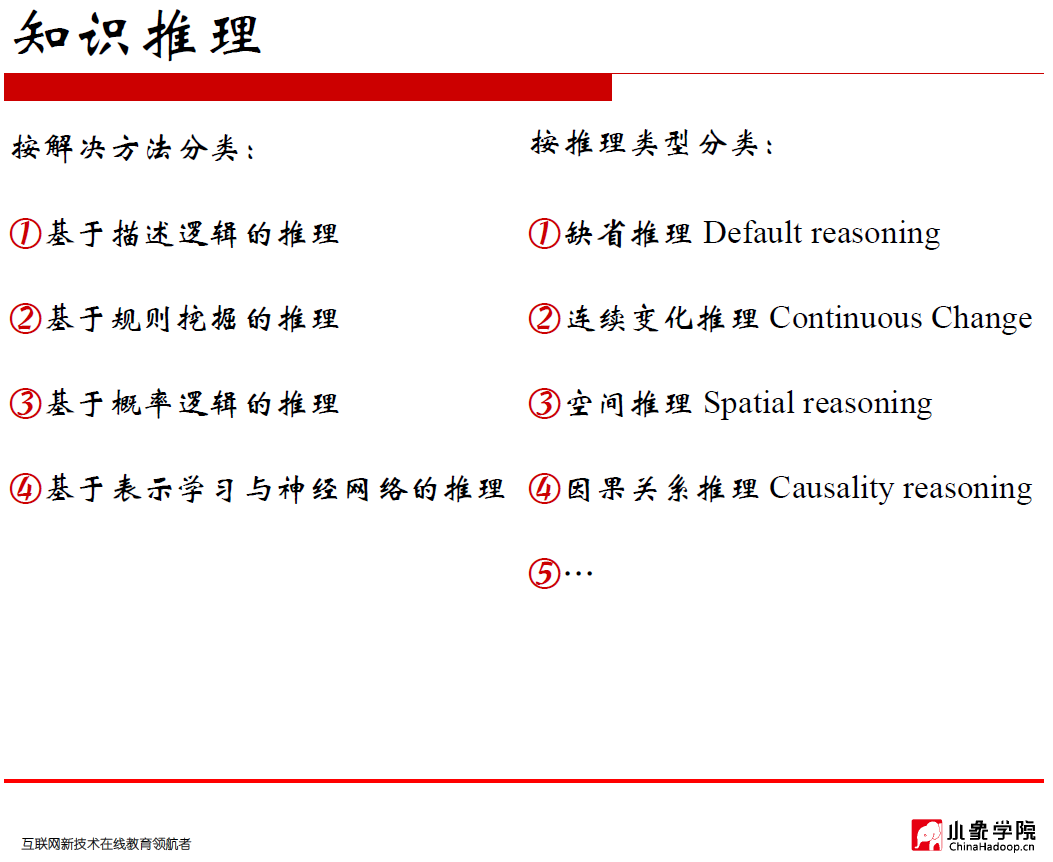 知识推理

按解决方法分类：

①基于描述逻辑的推理

②基于规则挖掘的推理

③基于概率逻辑的推理

④基于表示学习与神经网络的推理

按推理类型分类：

①缺省推理 Default reasoning

②连续变化推理 Continuous Change

③空间推理 Spatial reasoning

④因果关系推理 Causality reasoning

⑤…

互联网新技术在线教育领航者

小象学院
ChinaHadoop.cn